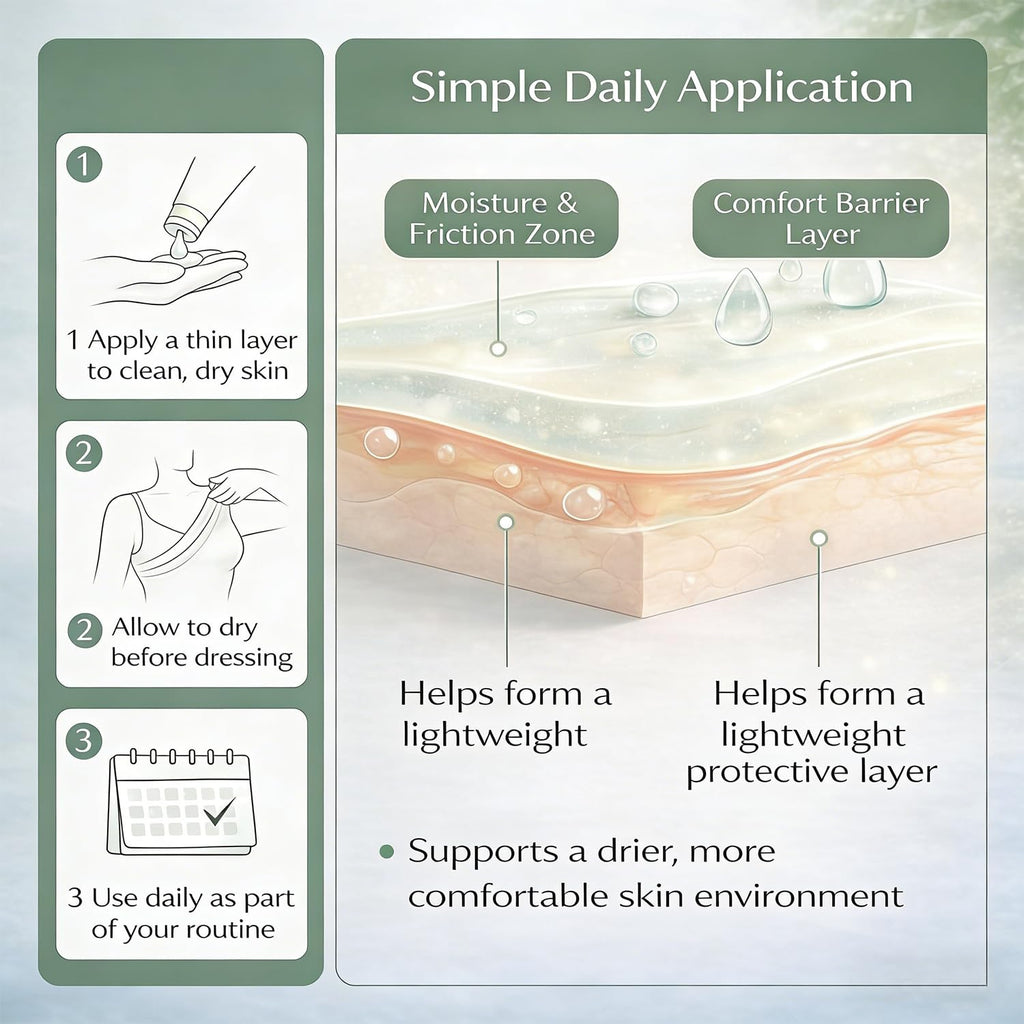 1

1 Apply a thin layer to clean, dry skin

2

2 Allow to dry before dressing

3

3 Use daily as part of your routine

Simple Daily Application

Moisture & Friction Zone

Comfort Barrier Layer

Helps form a lightweight

Helps form a lightweight protective layer

• Supports a drier, more comfortable skin environment